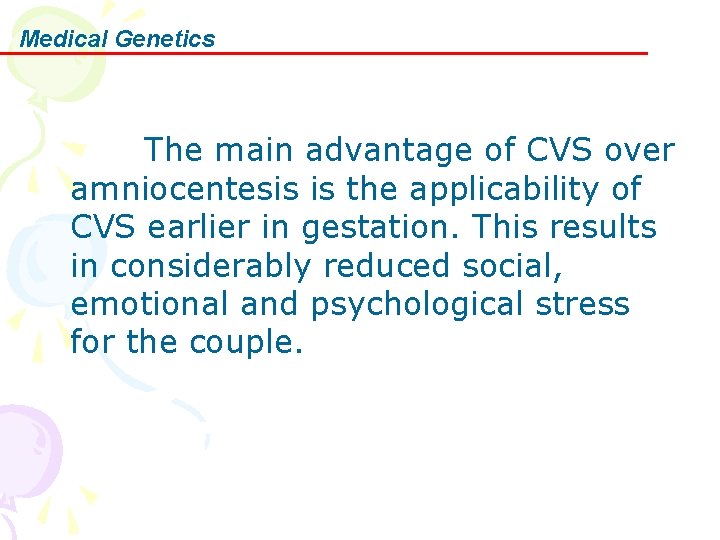 Medical Genetics

The main advantage of CVS over amniocentesis is the applicability of CVS earlier in gestation. This results in considerably reduced social, emotional and psychological stress for the couple.